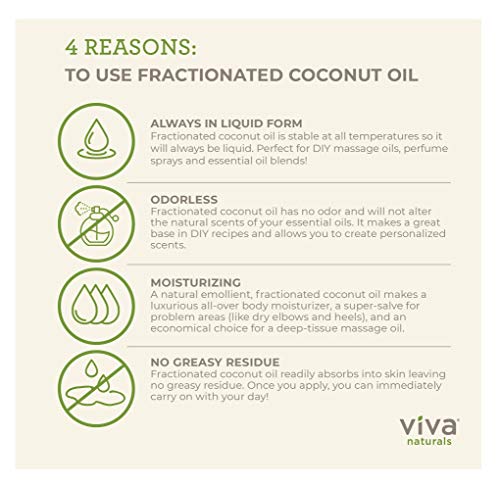 4 REASONS:
TO USE FRACTIONATED COCONUT OIL

ALWAYS IN LIQUID FORM
Fractionated coconut oil is stable at all temperatures so it will always be liquid. Perfect for DIY massage oils, perfume sprays and essential oil blends!

ODORLESS
Fractionated coconut oil has no odor and will not alter the natural scents of your essential oils. It makes a great base in DIY recipes and allows you to create personalized scents.

MOISTURIZING
A natural emollient, fractionated coconut oil makes a luxurious all-over body moisturizer, a super-salve for problem areas (like dry elbows and heels), and an economical choice for a deep-tissue massage oil.

NO GREASY RESIDUE
Fractionated coconut oil readily absorbs into skin leaving no greasy residue. Once you apply, you can immediately carry on with your day!

viva
naturals